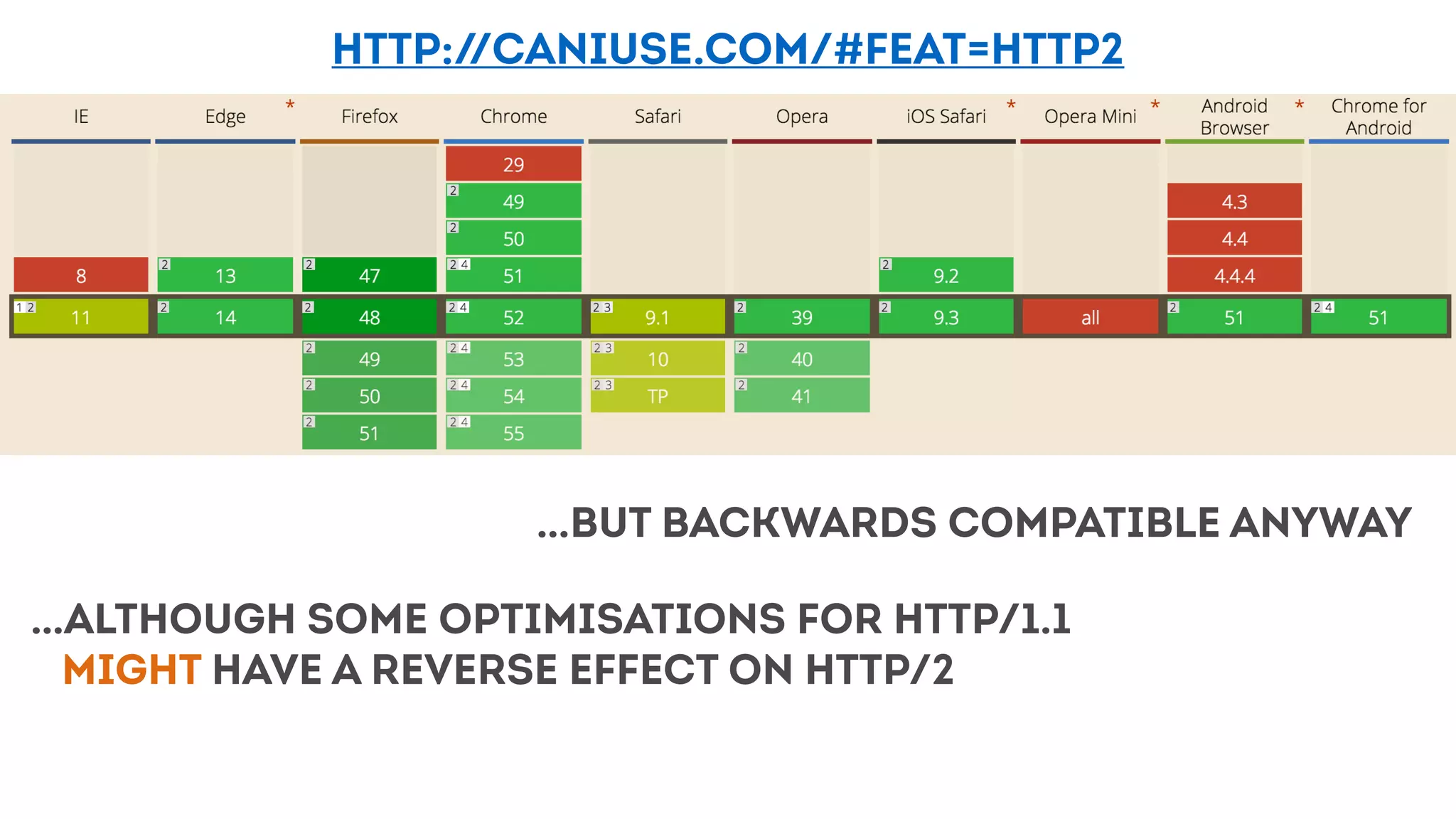 HTTP://CANIUSE.COM/#FEAT=HTTP2

| IE | Edge * | Firefox | Chrome | Safari | Opera | iOS Safari * | Opera Mini * | Android Browser * | Chrome for Android |
|---|---|---|---|---|---|---|---|---|---|
| | | | 29 | | | | | | |
| | | | 2 49 | | | | | 4.3 | |
| | | | 2 50 | | | | | 4.4 | |
| 8 | 2 13 | 2 47 | 2 4 51 | | | 2 9.2 | | 4.4.4 | |
| 1 2 11 | 2 14 | 2 48 | 2 4 52 | 2 3 9.1 | 2 39 | 2 9.3 | all | 2 51 | 2 4 51 |
| | | 2 49 | 2 4 53 | 2 3 10 | 2 40 | | | | |
| | | 2 50 | 2 4 54 | 2 3 TP | 2 41 | | | | |
| | | 2 51 | 2 4 55 | | | | | | |

...BUT BACKWARDS COMPATIBLE ANYWAY

...ALTHOUGH SOME OPTIMISATIONS FOR HTTP/1.1 MIGHT HAVE A REVERSE EFFECT ON HTTP/2